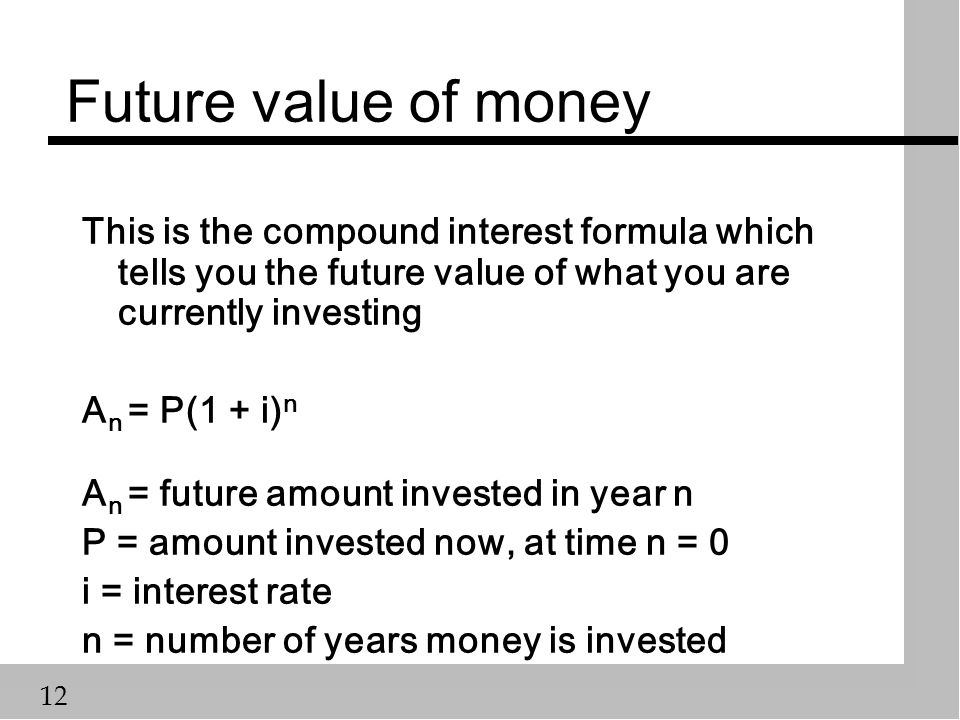 Future value of money

This is the compound interest formula which tells you the future value of what you are currently investing

$A_n = P(1 + i)^n$

$A_n$ = future amount invested in year n
P = amount invested now, at time n = 0
i = interest rate
n = number of years money is invested

12